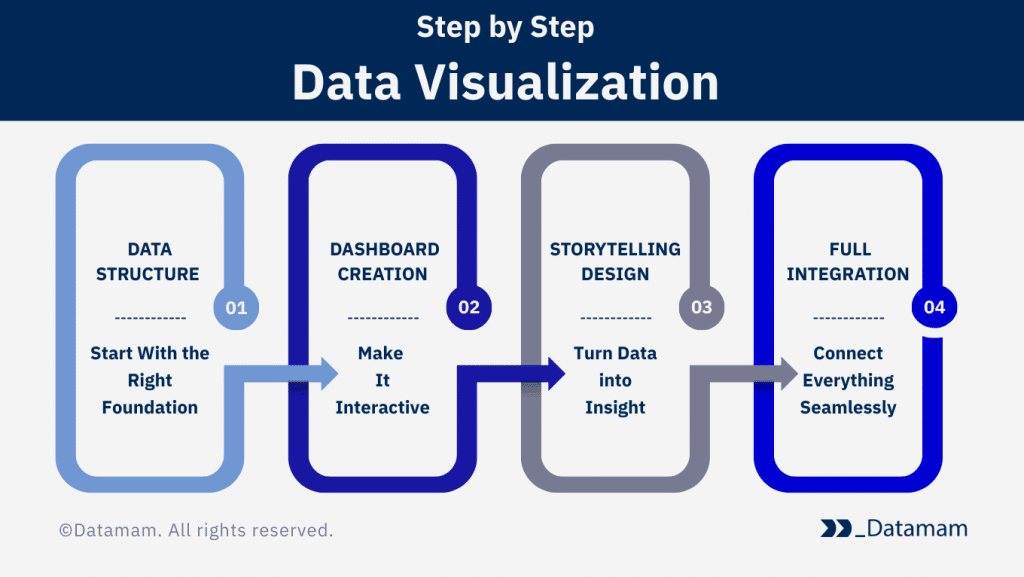 Step by Step

Data Visualization

DATA STRUCTURE

01

------------

Start With the Right Foundation

DASHBOARD CREATION

02

------------

Make It Interactive

STORYTELLING DESIGN

03

------------

Turn Data into Insight

FULL INTEGRATION

04

------------

Connect Everything Seamlessly

©Datamam. All rights reserved.

_Datamam